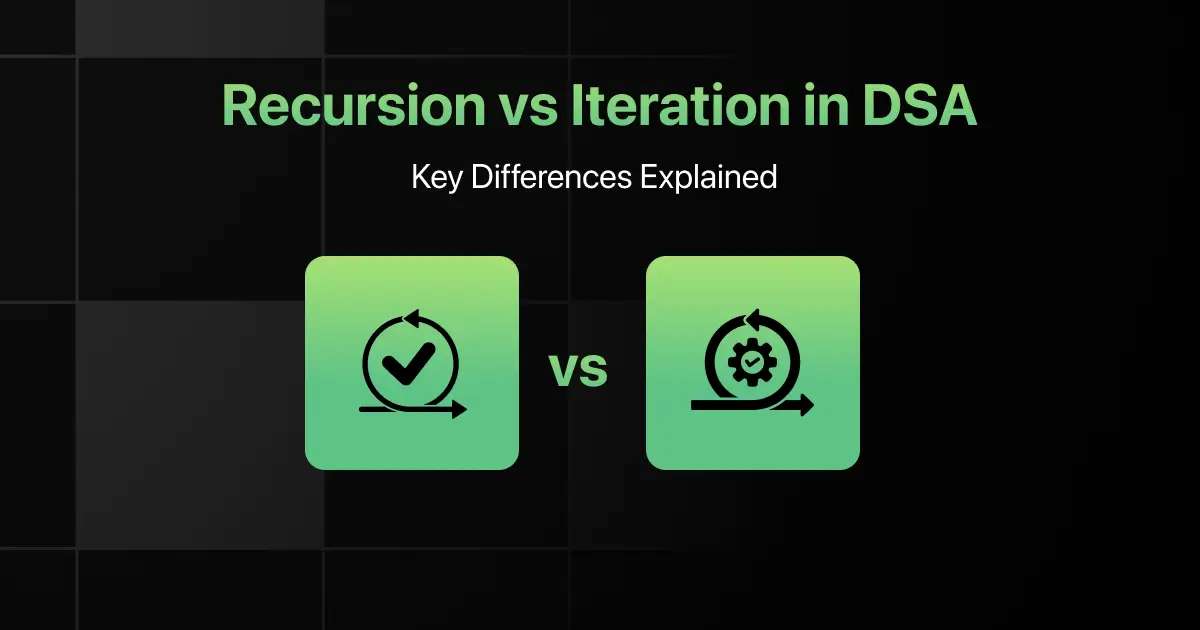 Recursion vs Iteration in DSA

Key Differences Explained

vs